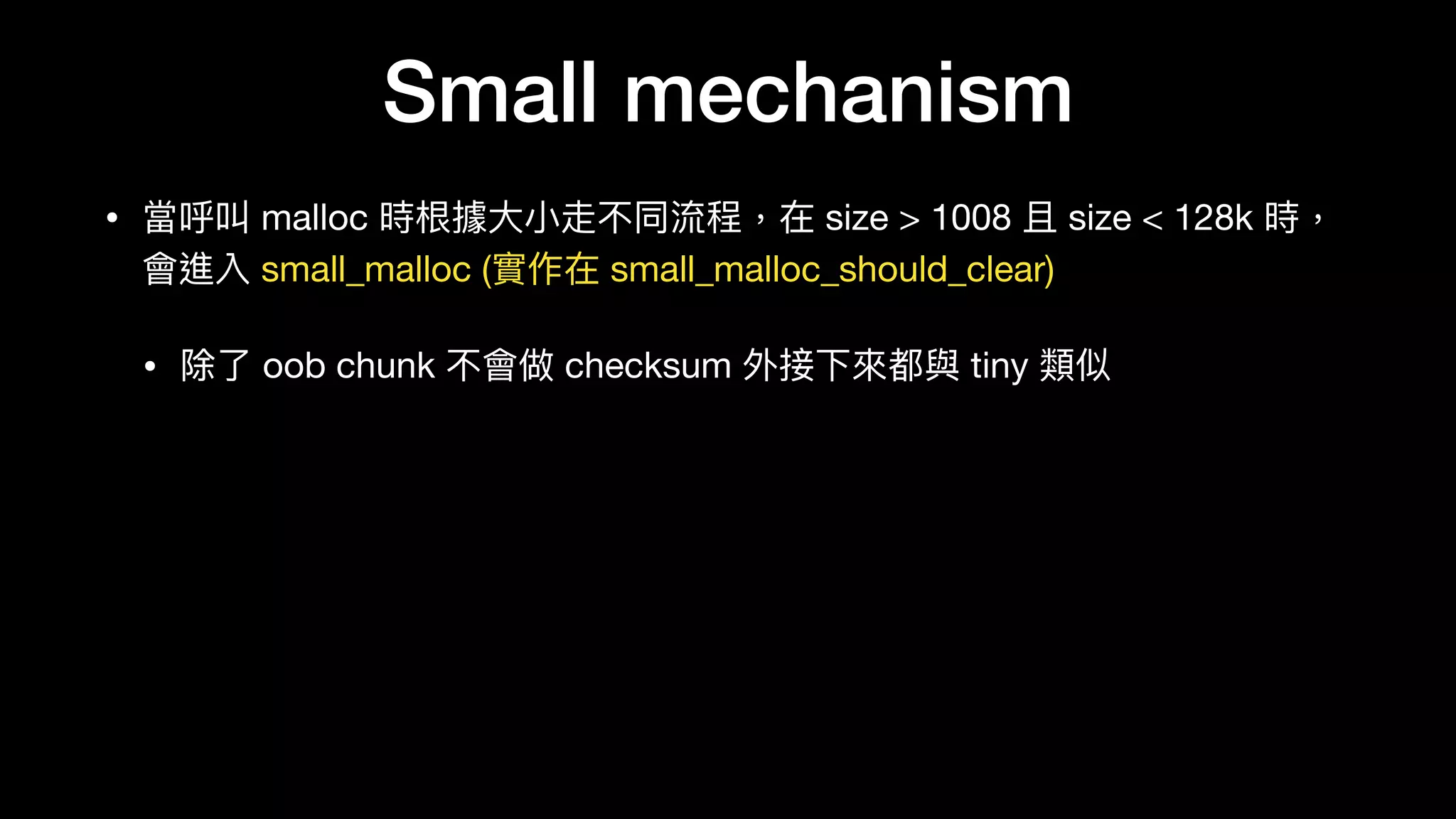 Small mechanism

• 當呼叫 malloc 時根據大小走不同流程，在 size > 1008 且 size < 128k 時，會進入 small_malloc (實作在 small_malloc_should_clear)

• 除了 oob chunk 不會做 checksum 外接下來都與 tiny 類似